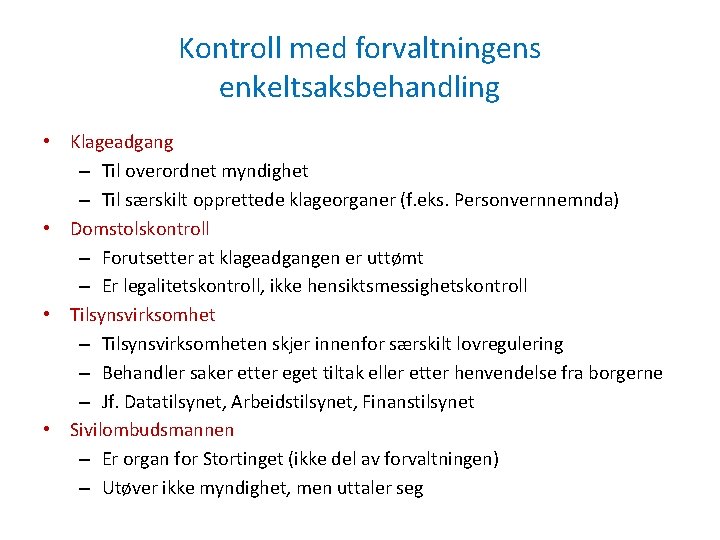 Kontroll med forvaltningens enkeltsaksbehandling

• Klageadgang
 – Til overordnet myndighet
 – Til særskilt opprettede klageorganer (f.eks. Personvernnemnda)
• Domstolskontroll
 – Forutsetter at klageadgangen er uttømt
 – Er legalitetskontroll, ikke hensiktsmessighetskontroll
• Tilsynsvirksomhet
 – Tilsynsvirksomheten skjer innenfor særskilt lovregulering
 – Behandler saker etter eget tiltak eller etter henvendelse fra borgerne
 – Jf. Datatilsynet, Arbeidstilsynet, Finanstilsynet
• Sivilombudsmannen
 – Er organ for Stortinget (ikke del av forvaltningen)
 – Utøver ikke myndighet, men uttaler seg